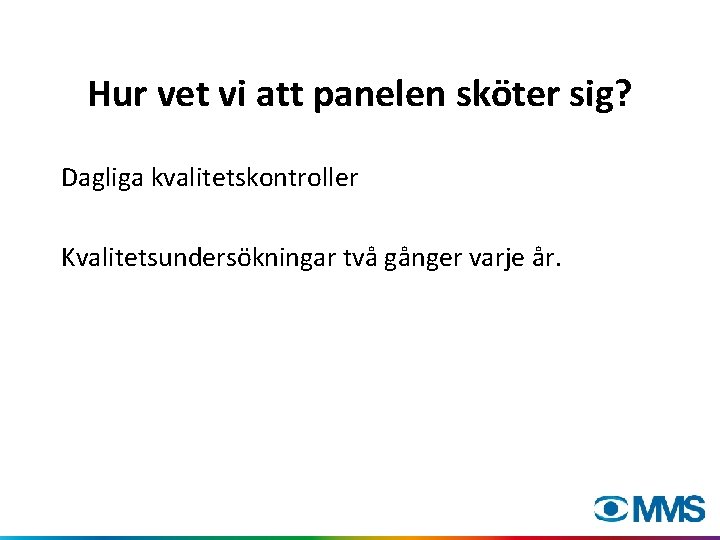 Hur vet vi att panelen sköter sig?

Dagliga kvalitetskontroller

Kvalitetsundersökningar två gånger varje år.

MMS